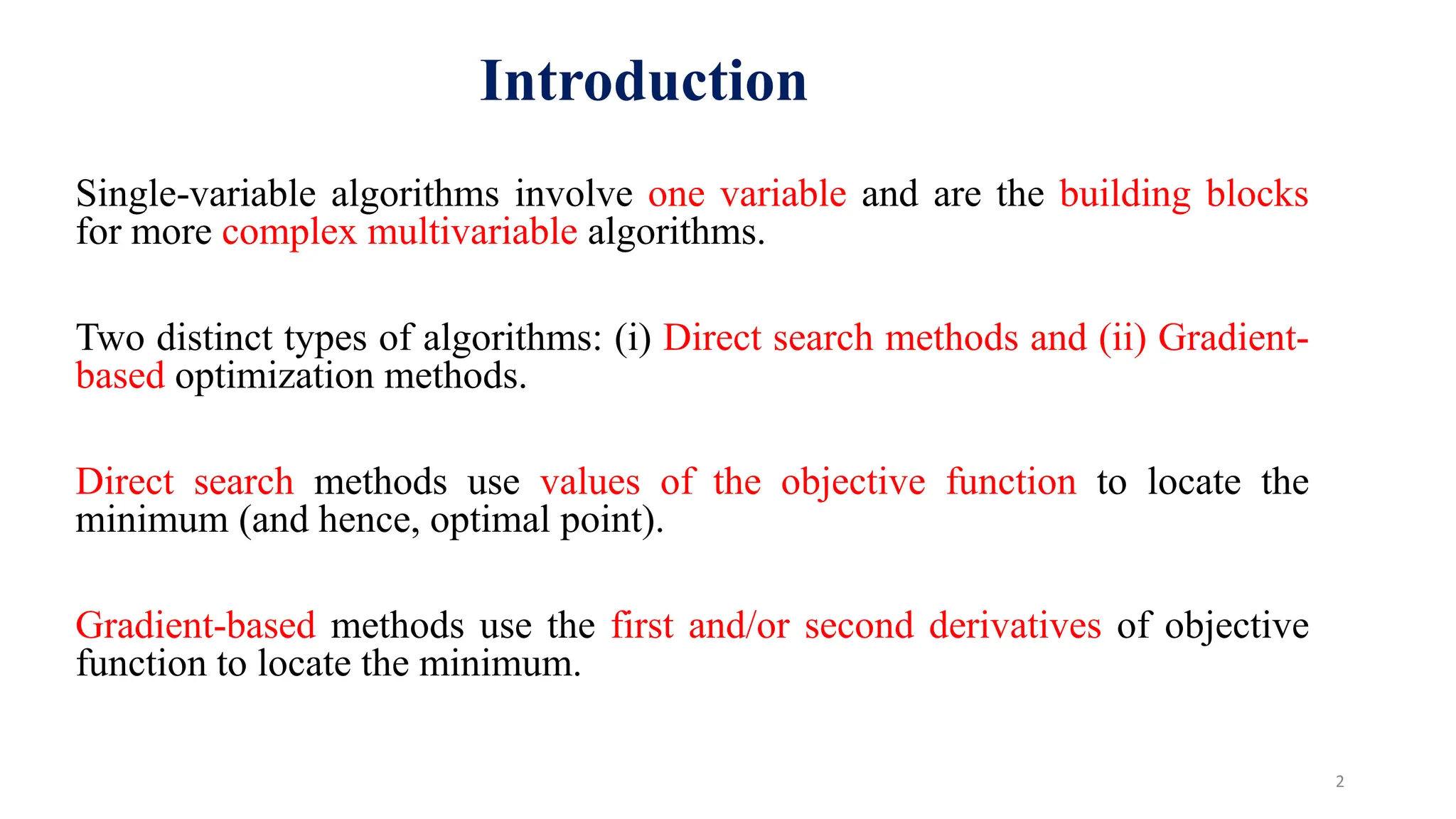 Introduction

Single-variable algorithms involve one variable and are the building blocks for more complex multivariable algorithms.

Two distinct types of algorithms: (i) Direct search methods and (ii) Gradient-based optimization methods.

Direct search methods use values of the objective function to locate the minimum (and hence, optimal point).

Gradient-based methods use the first and/or second derivatives of objective function to locate the minimum.

2